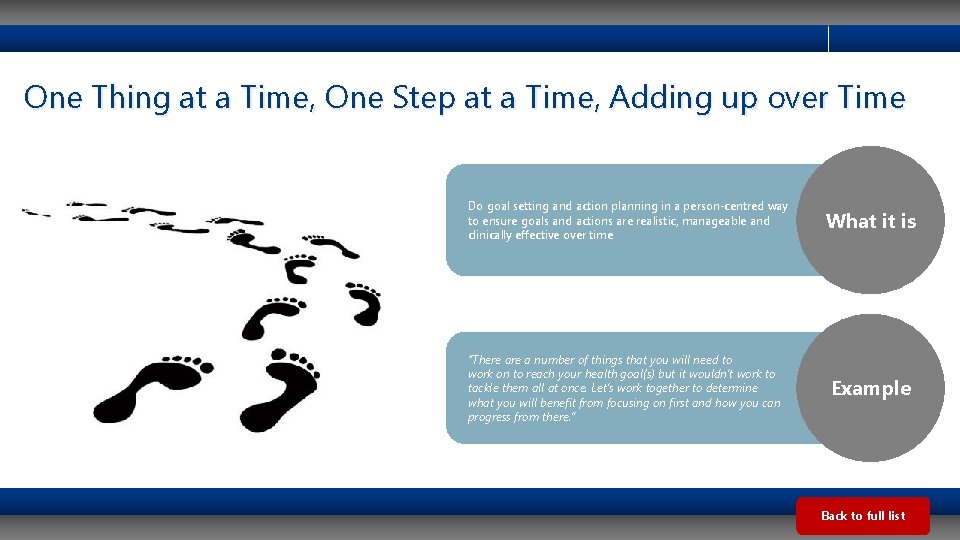 One Thing at a Time, One Step at a Time, Adding up over Time

Do goal setting and action planning in a person-centred way to ensure goals and actions are realistic, manageable and clinically effective over time

What it is

"There are a number of things that you will need to work on to reach your health goal(s) but it wouldn't work to tackle them all at once. Let's work together to determine what you will benefit from focusing on first and how you can progress from there."

Example

Back to full list